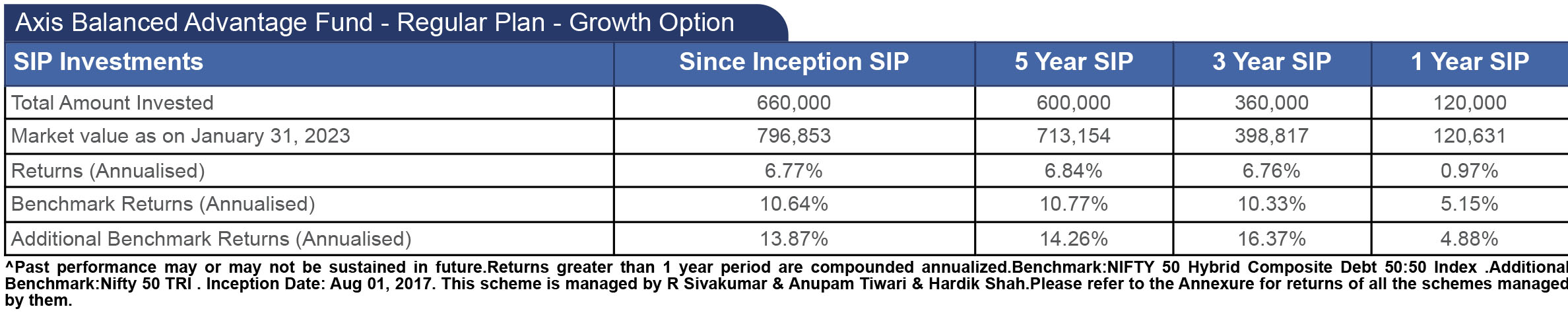 Axis Balanced Advantage Fund - Regular Plan - Growth Option

| SIP Investments | Since Inception SIP | 5 Year SIP | 3 Year SIP | 1 Year SIP |
|---|---|---|---|---|
| Total Amount Invested | 660,000 | 600,000 | 360,000 | 120,000 |
| Market value as on January 31, 2023 | 796,853 | 713,154 | 398,817 | 120,631 |
| Returns (Annualised) | 6.77% | 6.84% | 6.76% | 0.97% |
| Benchmark Returns (Annualised) | 10.64% | 10.77% | 10.33% | 5.15% |
| Additional Benchmark Returns (Annualised) | 13.87% | 14.26% | 16.37% | 4.88% |

^Past performance may or may not be sustained in future.Returns greater than 1 year period are compounded annualized.Benchmark:NIFTY 50 Hybrid Composite Debt 50:50 Index .Additional Benchmark:Nifty 50 TRI . Inception Date: Aug 01, 2017. This scheme is managed by R Sivakumar & Anupam Tiwari & Hardik Shah.Please refer to the Annexure for returns of all the schemes managed by them.